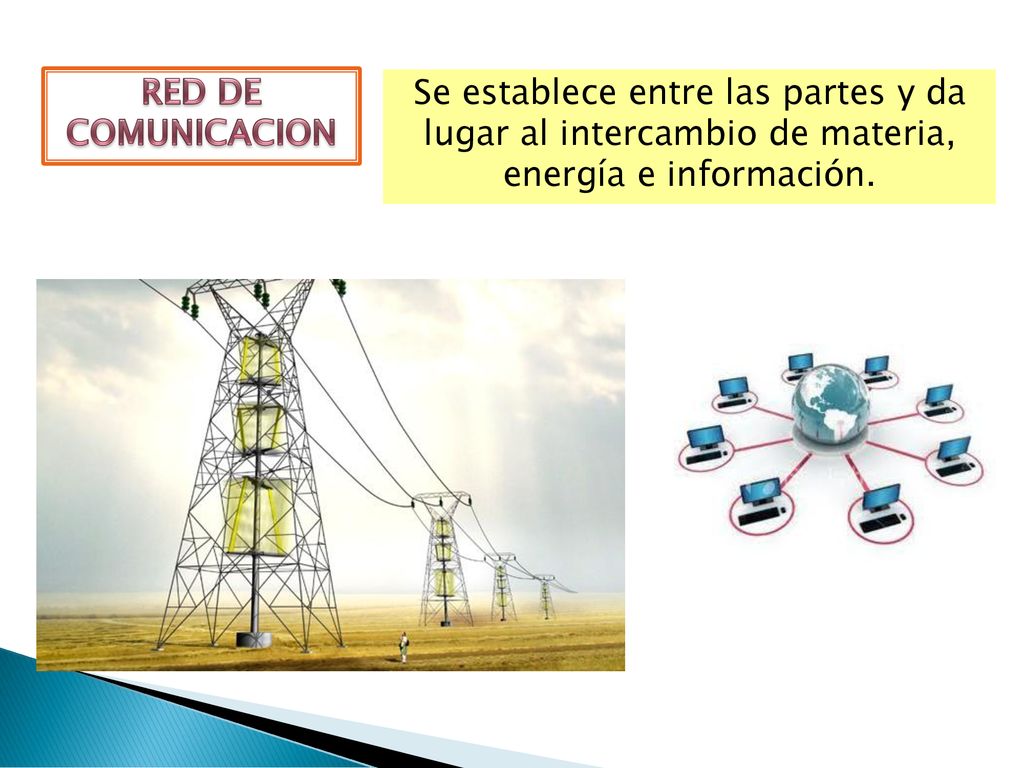 RED DE COMUNICACION

Se establece entre las partes y da lugar al intercambio de materia, energía e información.